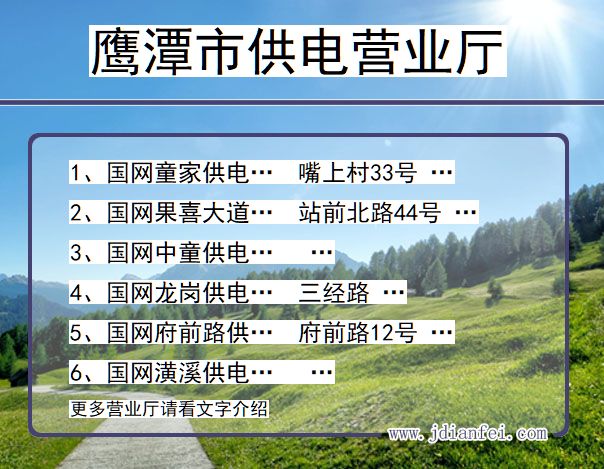 鹰潭市供电营业厅

1、国网童家供电…　嘴上村33号 …

2、国网果喜大道…　站前北路44号 …

3、国网中童供电…　…

4、国网龙岗供电…　三经路 …

5、国网府前路供…　府前路12号 …

6、国网潢溪供电…　…

更多营业厅请看文字介绍

www.jdianfei.com